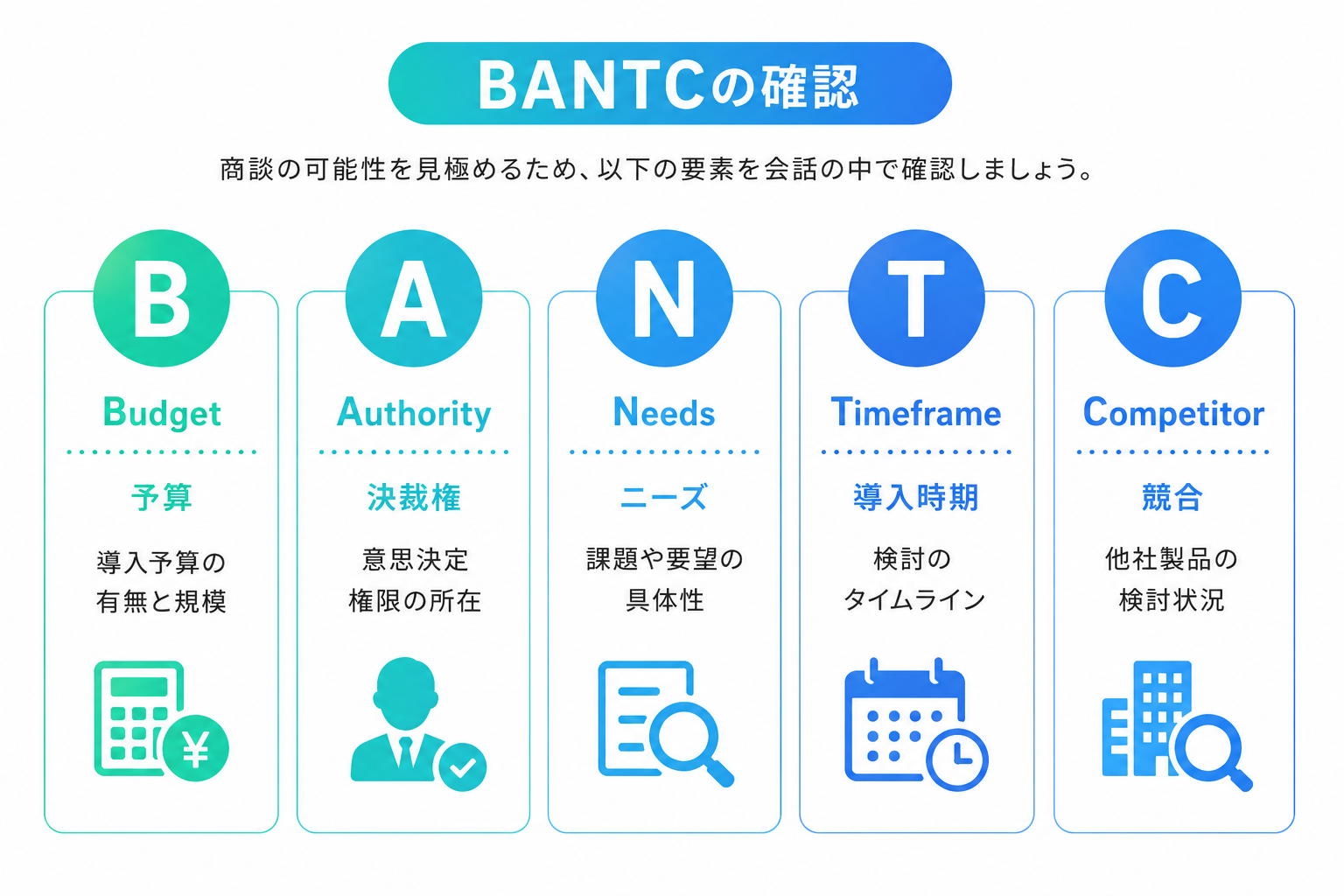 BANTCの確認

商談の可能性を見極めるため、以下の要素を会話の中で確認しましょう。

B
Budget
予算
導入予算の有無と規模
¥

A
Authority
決裁権
意思決定権限の所在

N
Needs
ニーズ
課題や要望の具体性

T
Timeframe
導入時期
検討のタイムライン

C
Competitor
競合
他社製品の検討状況